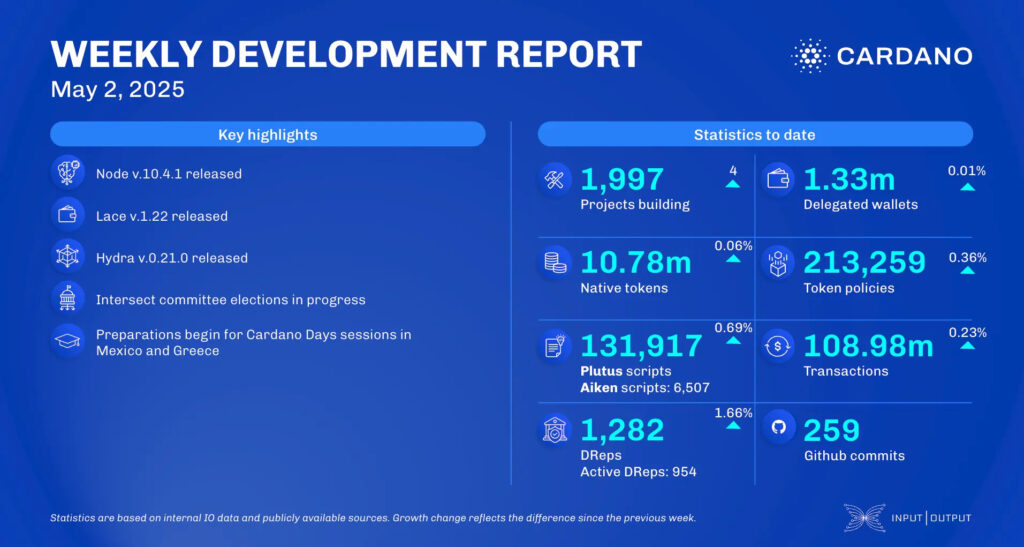 WEEKLY DEVELOPMENT REPORT
May 2, 2025

CARDANO

Key highlights

Node v.10.4.1 released

Lace v.1.22 released

Hydra v.0.21.0 released

Intersect committee elections in progress

Preparations begin for Cardano Days sessions in Mexico and Greece

Statistics to date

1,997 4
Projects building

1.33m 0.01%
Delegated wallets

10.78m 0.06%
Native tokens

213,259 0.36%
Token policies

131,917 0.69%
Plutus scripts
Aiken scripts: 6,507

108.98m 0.23%
Transactions

1,282 1.66%
DReps
Active DReps: 954

259
Github commits

Statistics are based on internal IO data and publicly available sources. Growth change reflects the difference since the previous week.

INPUT | OUTPUT